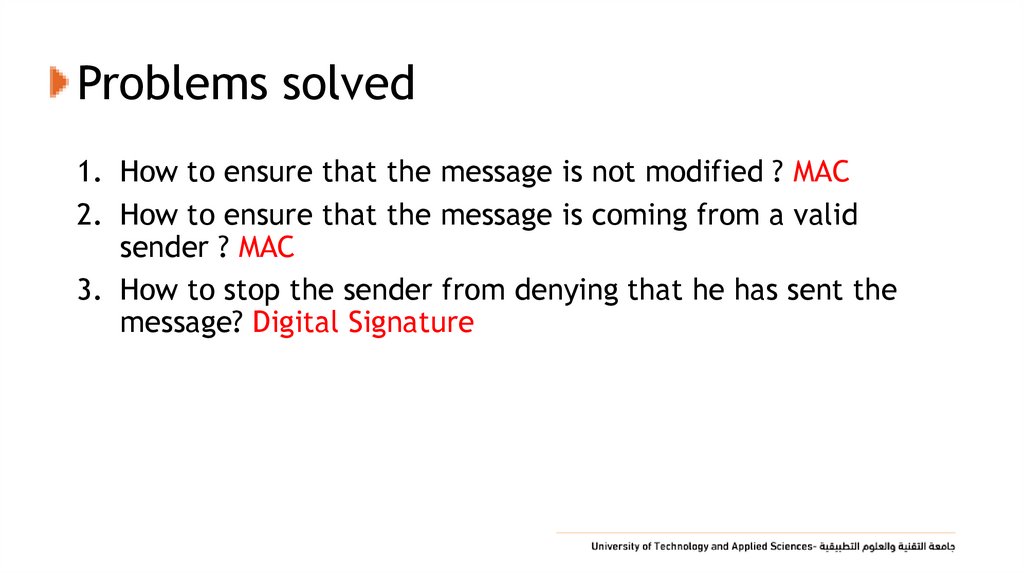 Problems solved

1. How to ensure that the message is not modified ? MAC
2. How to ensure that the message is coming from a valid sender ? MAC
3. How to stop the sender from denying that he has sent the message? Digital Signature

University of Technology and Applied Sciences- جامعة التقنية والعلوم التطبيقية